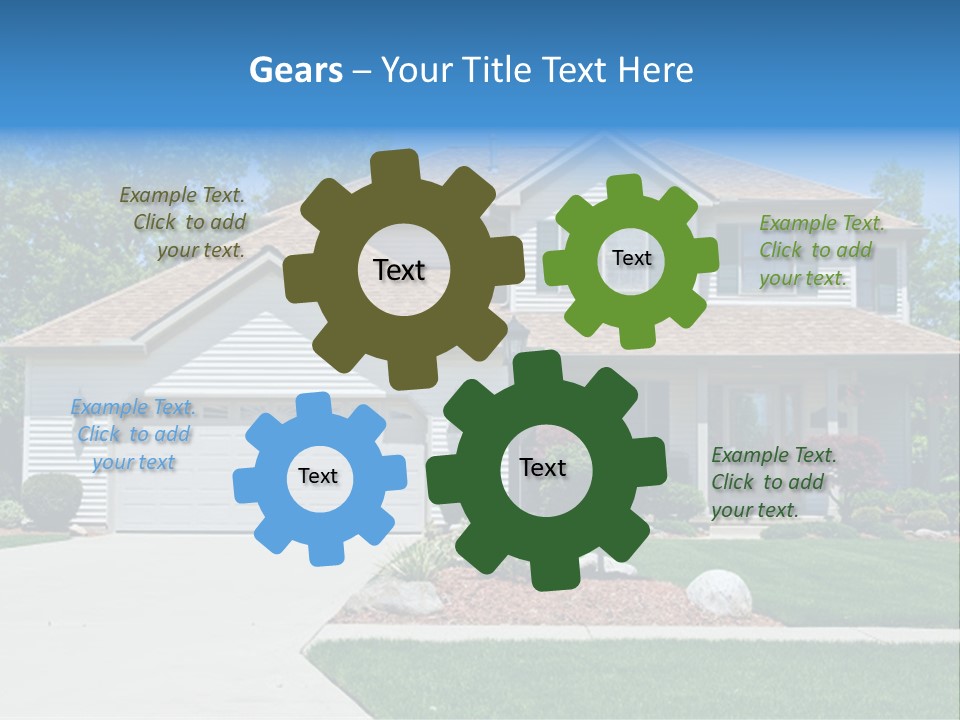 Gears – Your Title Text Here

Example Text. Click to add your text.

Text

Text

Example Text. Click to add your text.

Example Text. Click to add your text

Text

Text

Example Text. Click to add your text.